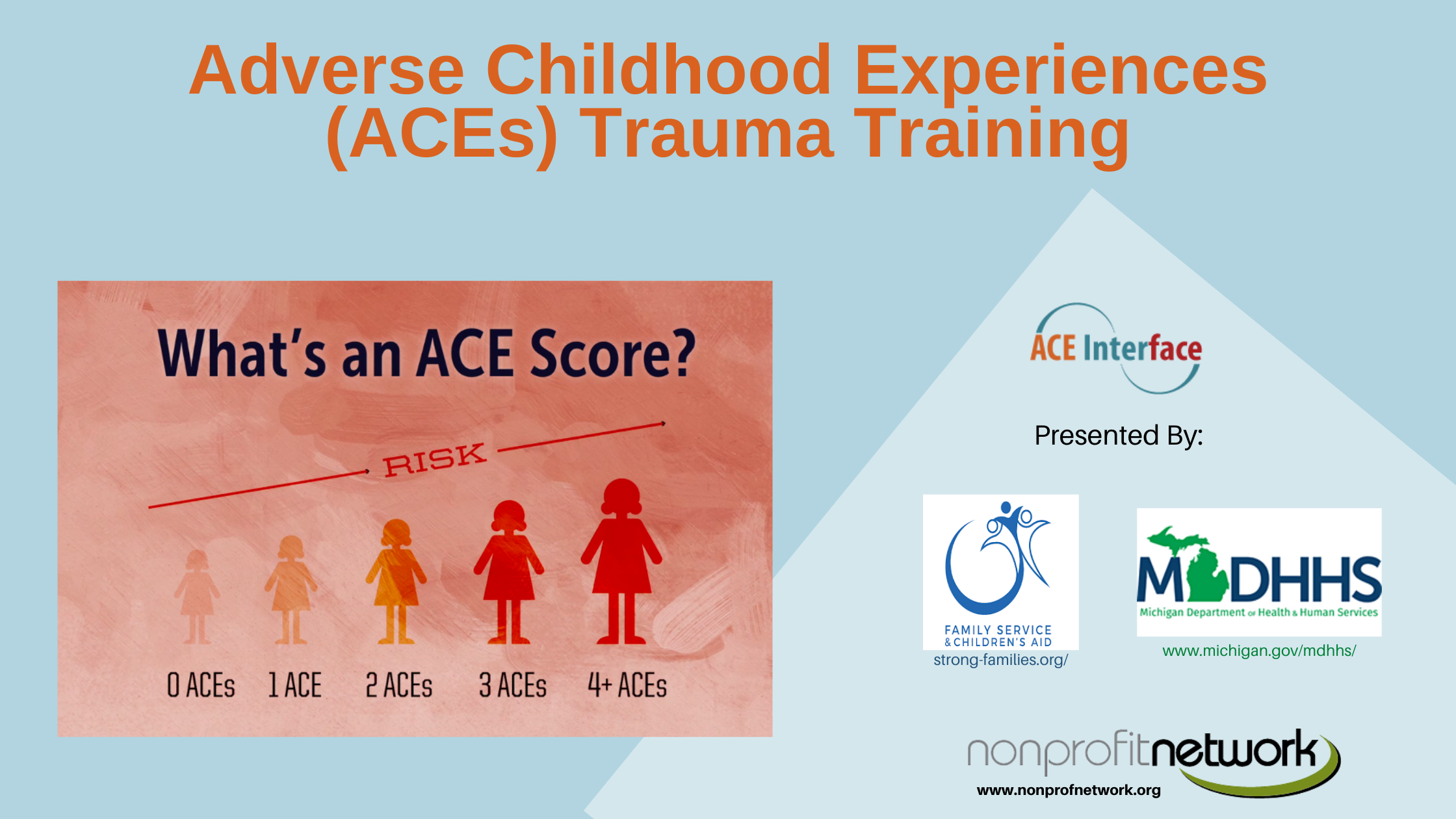 Adverse Childhood Experiences (ACEs) Trauma Training

What's an ACE Score?

RISK

0 ACEs 1 ACE 2 ACEs 3 ACEs 4+ ACEs

ACE Interface

Presented By:

FAMILY SERVICE & CHILDREN'S AID
strong-families.org/

MDHHS
Michigan Department of Health & Human Services
www.michigan.gov/mdhhs/

nonprofitnetwork
www.nonprofnetwork.org